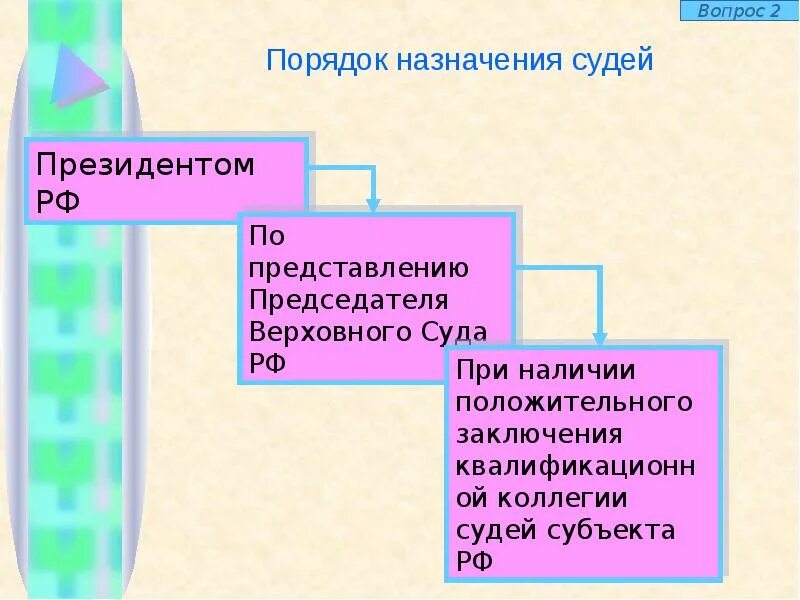 Вопрос 2

Порядок назначения судей

Президентом РФ

По представлению Председателя Верховного Суда РФ

При наличии положительного заключения квалификационной коллегии судей субъекта РФ